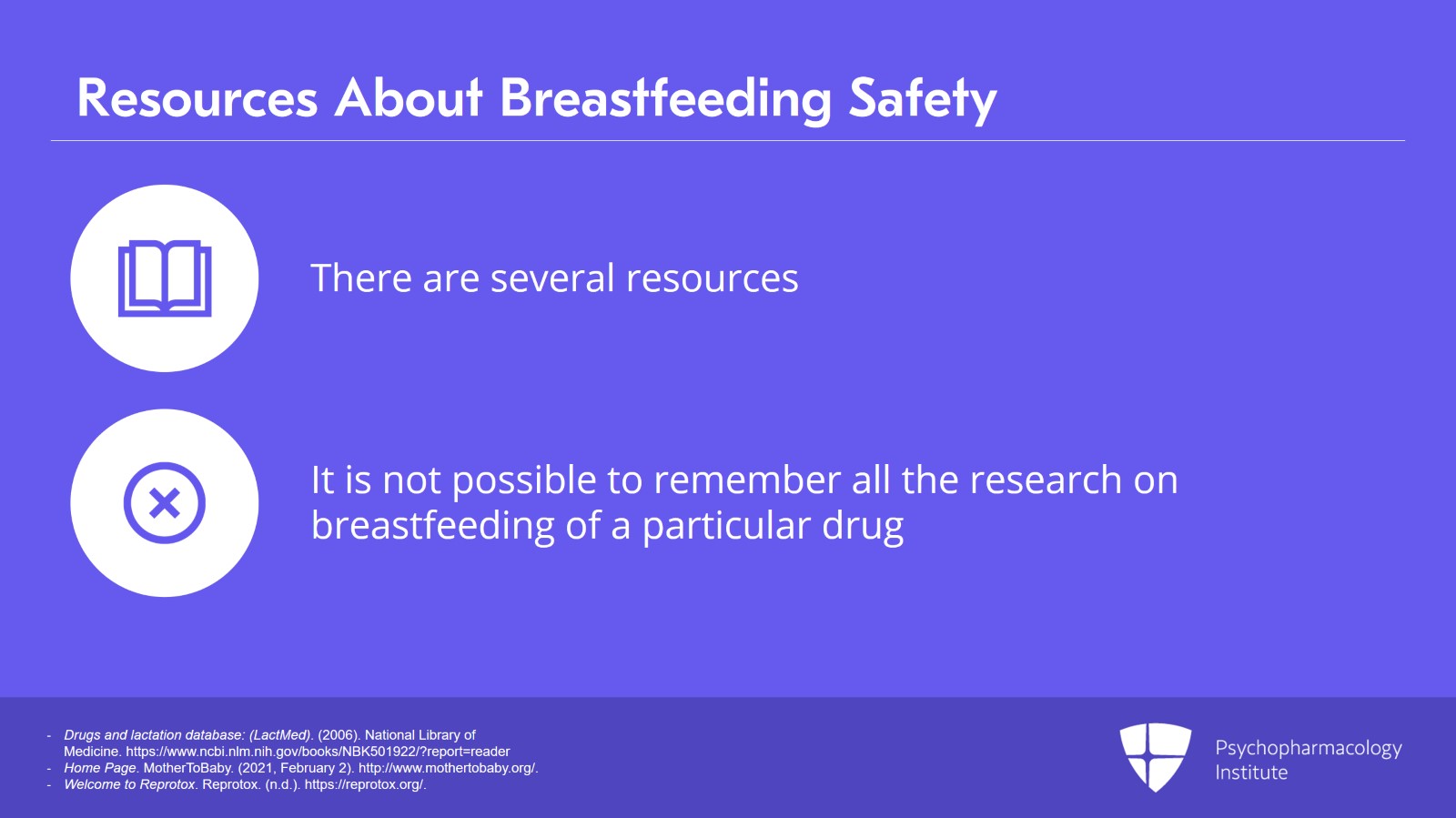 Resources About Breastfeeding Safety

There are several resources

It is not possible to remember all the research on breastfeeding of a particular drug

- Drugs and lactation database: (LactMed). (2006). National Library of Medicine. https://www.ncbi.nlm.nih.gov/books/NBK501922/?report=reader
- Home Page. MotherToBaby. (2021, February 2). http://www.mothertobaby.org/.
- Welcome to Reprotox. Reprotox. (n.d.). https://reprotox.org/.

Psychopharmacology Institute